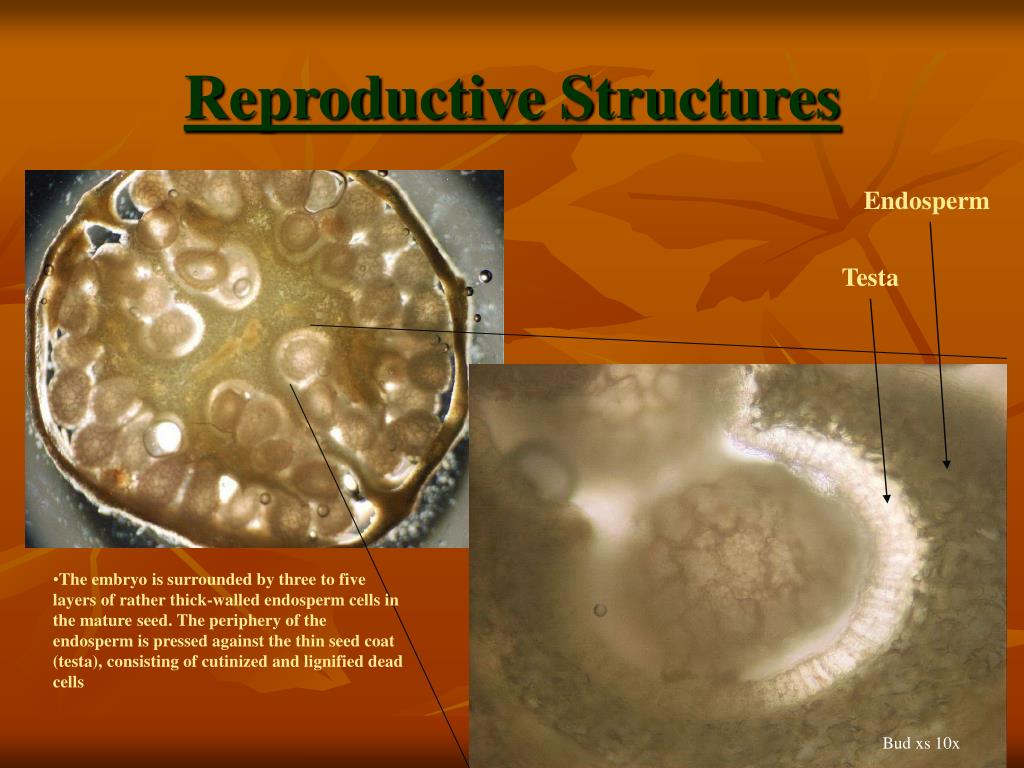 Reproductive Structures

Endosperm

Testa

•The embryo is surrounded by three to five layers of rather thick-walled endosperm cells in the mature seed. The periphery of the endosperm is pressed against the thin seed coat (testa), consisting of cutinized and lignified dead cells

Bud xs 10x